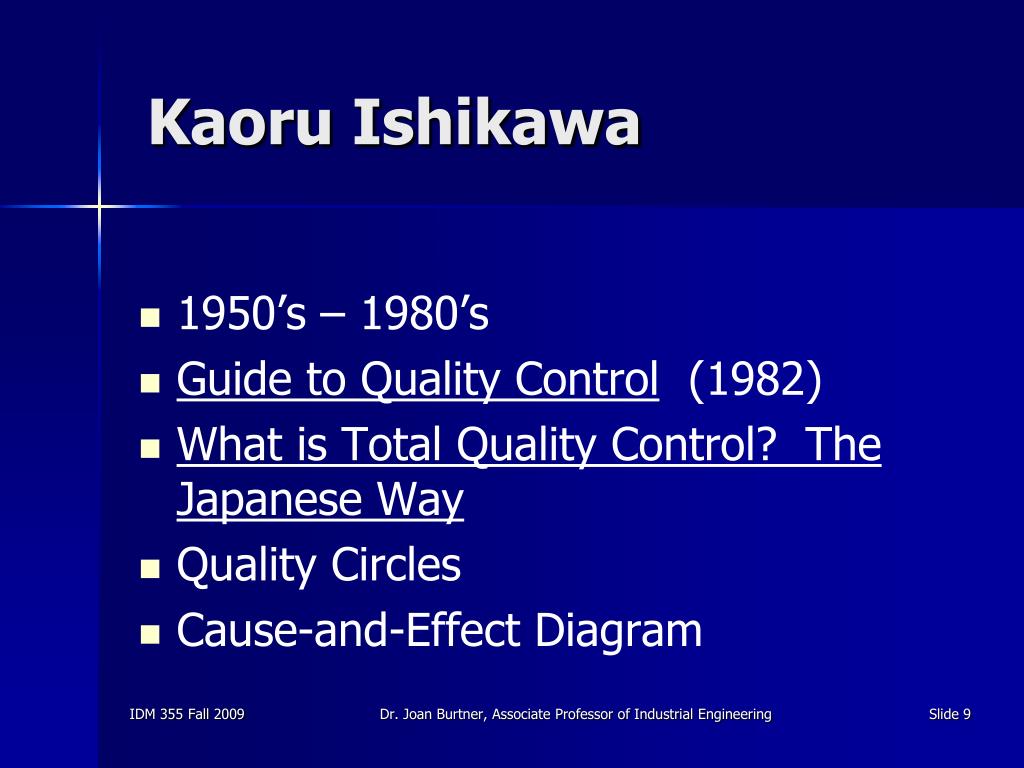 Kaoru Ishikawa

- 1950’s – 1980’s
- Guide to Quality Control (1982)
- What is Total Quality Control? The Japanese Way
- Quality Circles
- Cause-and-Effect Diagram

IDM 355 Fall 2009

Dr. Joan Burtner, Associate Professor of Industrial Engineering

Slide 9